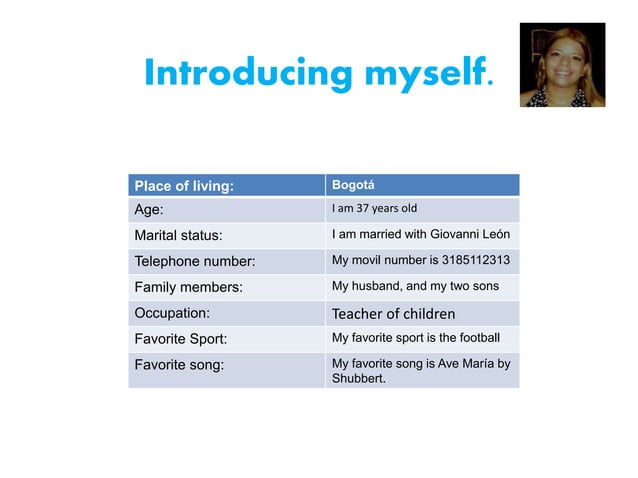 Introducing myself.

| Place of living: | Bogotá |
|---|---|
| Age: | I am 37 years old |
| Marital status: | I am married with Giovanni León |
| Telephone number: | My movil number is 3185112313 |
| Family members: | My husband, and my two sons |
| Occupation: | Teacher of children |
| Favorite Sport: | My favorite sport is the football |
| Favorite song: | My favorite song is Ave María by Shubbert. |